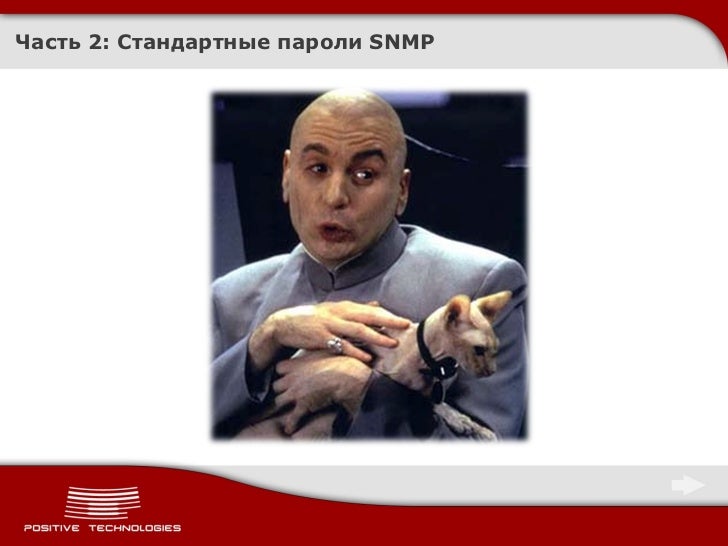 Часть 2: Стандартные пароли SNMP

POSITIVE TECHNOLOGIES